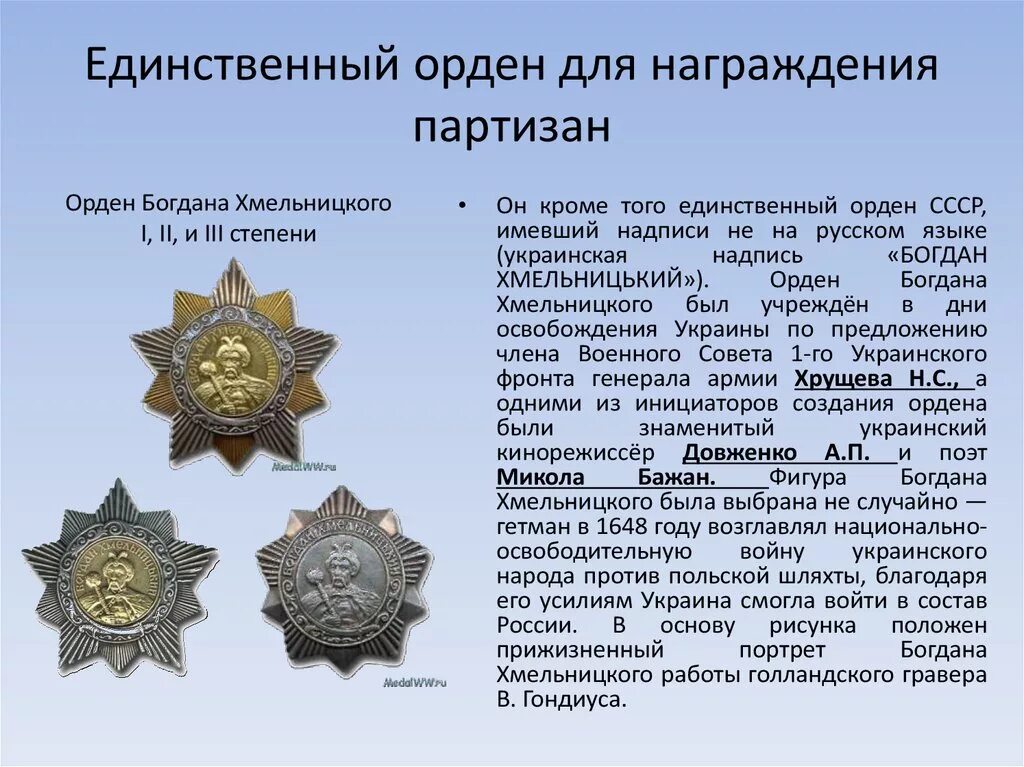 Единственный орден для награждения партизан

Орден Богдана Хмельницкого I, II, и III степени

MedalWW.ru

MedalWW.ru

• Он кроме того единственный орден СССР, имевший надписи не на русском языке (украинская надпись «БОГДАН ХМЕЛЬНИЦЬКИЙ»). Орден Богдана Хмельницкого был учреждён в дни освобождения Украины по предложению члена Военного Совета 1-го Украинского фронта генерала армии Хрущева Н.С., а одними из инициаторов создания ордена были знаменитый украинский кинорежиссёр Довженко А.П. и поэт Микола Бажан. Фигура Богдана Хмельницкого была выбрана не случайно — гетман в 1648 году возглавлял национально-освободительную войну украинского народа против польской шляхты, благодаря его усилиям Украина смогла войти в состав России. В основу рисунка положен прижизненный портрет Богдана Хмельницкого работы голландского гравера В. Гондиуса.